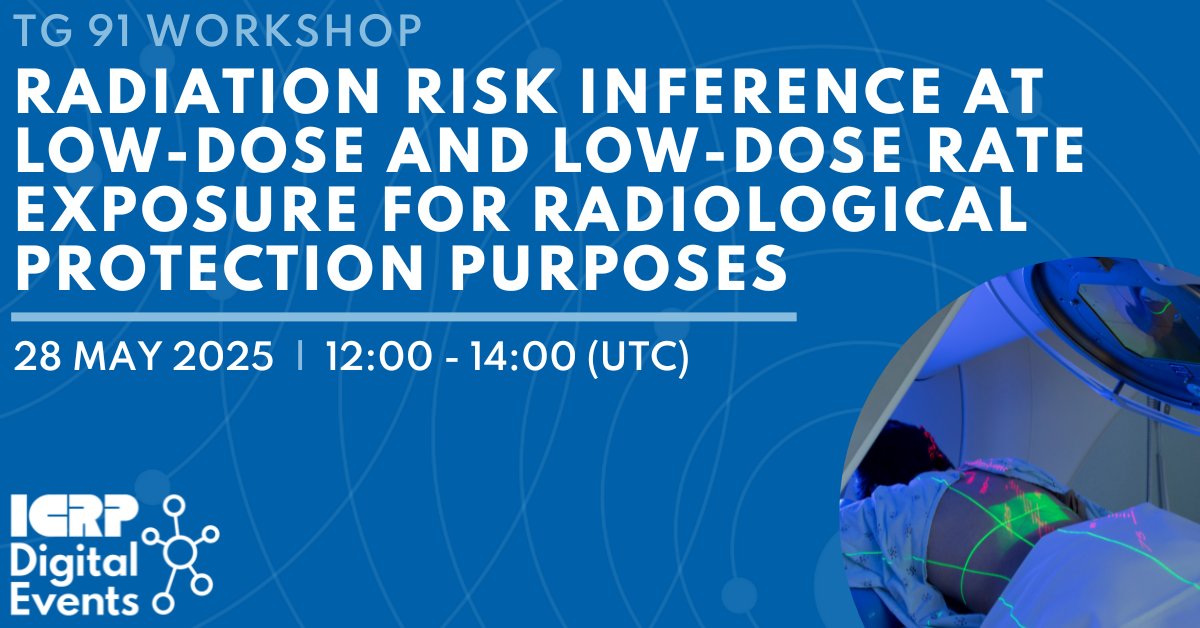 TG 91 WORKSHOP

RADIATION RISK INFERENCE AT LOW-DOSE AND LOW-DOSE RATE EXPOSURE FOR RADIOLOGICAL PROTECTION PURPOSES

28 MAY 2025 | 12:00 - 14:00 (UTC)

ICRP Digital Events